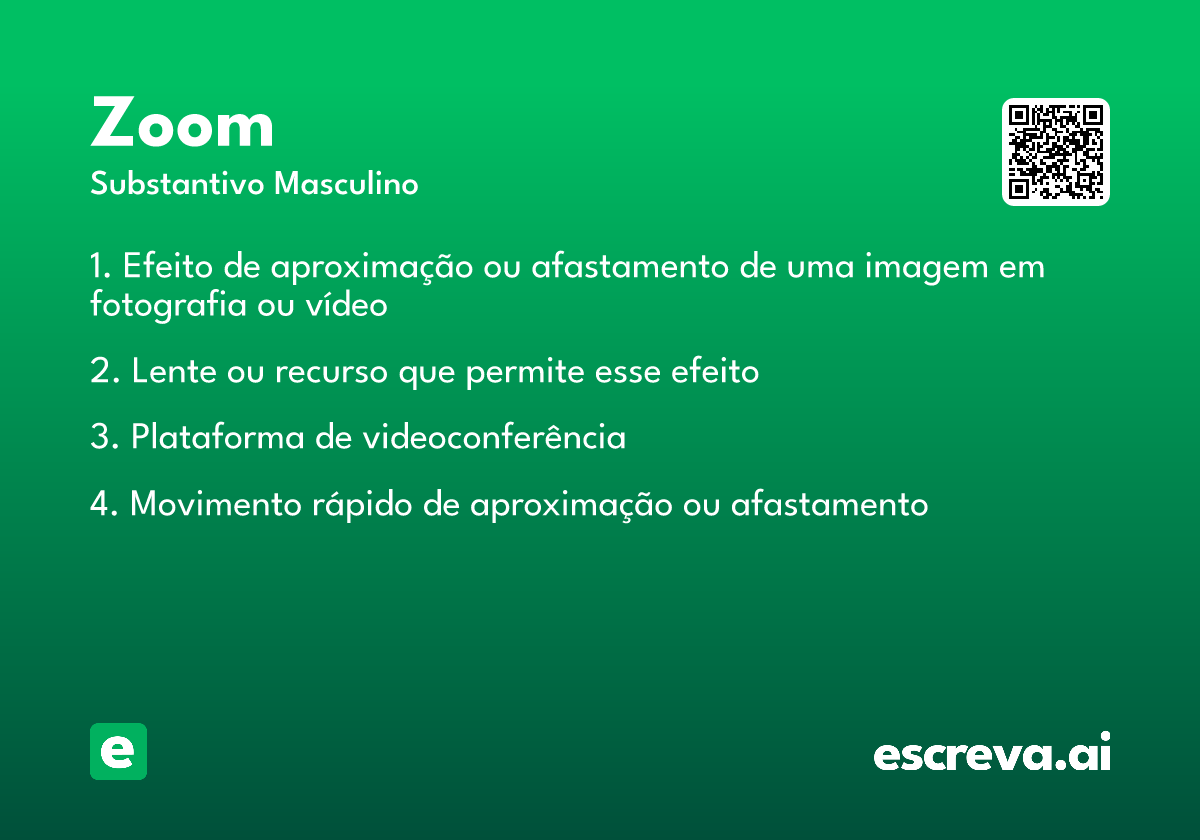 Zoom
Substantivo Masculino

1. Efeito de aproximação ou afastamento de uma imagem em fotografia ou vídeo

2. Lente ou recurso que permite esse efeito

3. Plataforma de videoconferência

4. Movimento rápido de aproximação ou afastamento

e

escreva.ai